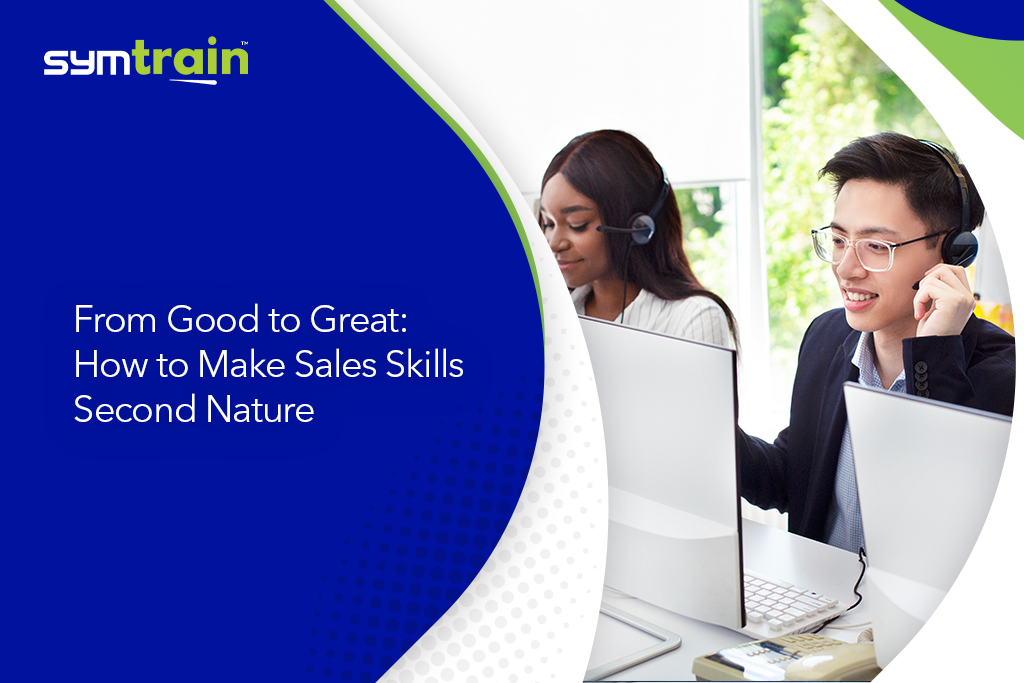 symtrain™

From Good to Great: How to Make Sales Skills Second Nature